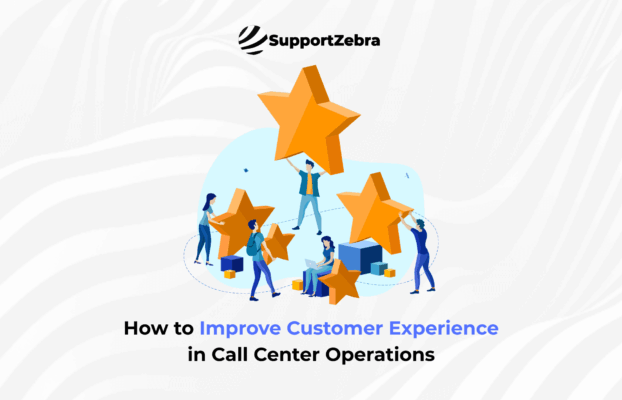 SupportZebra

How to Improve Customer Experience in Call Center Operations